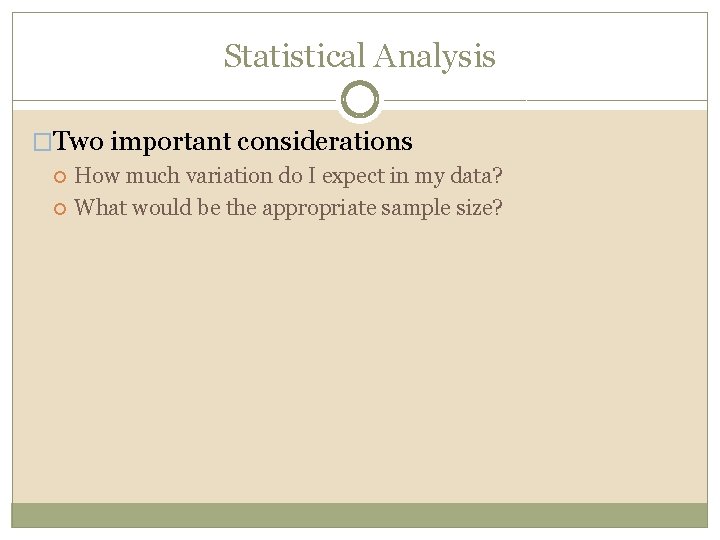 Statistical Analysis

Two important considerations

How much variation do I expect in my data?

What would be the appropriate sample size?